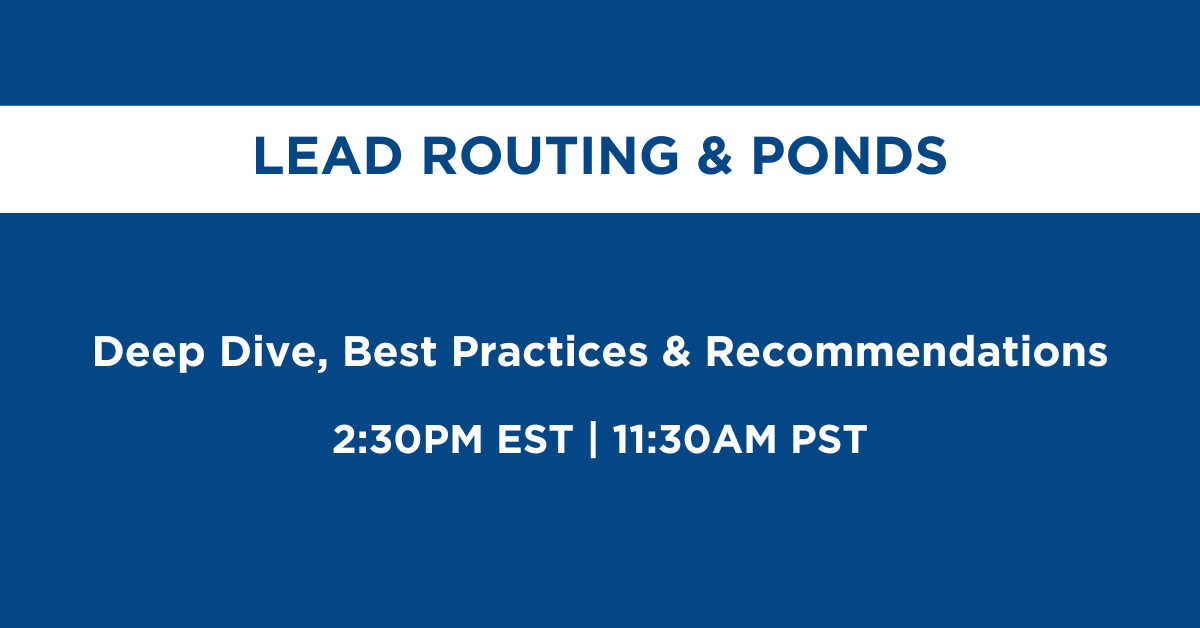 LEAD ROUTING & PONDS

Deep Dive, Best Practices & Recommendations

2:30PM EST | 11:30AM PST